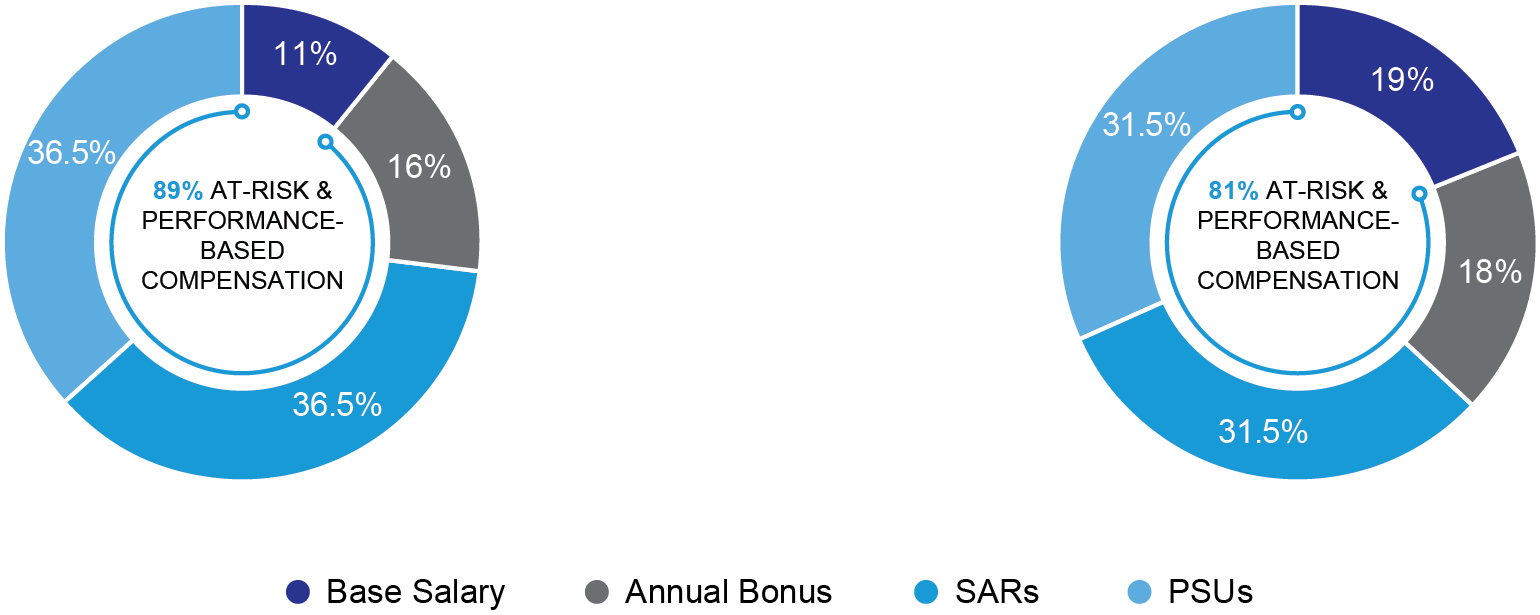 11%

16%

36.5%

36.5%

89% AT-RISK & PERFORMANCE-BASED COMPENSATION

19%

18%

31.5%

31.5%

81% AT-RISK & PERFORMANCE-BASED COMPENSATION

Base Salary Annual Bonus SARs PSUs